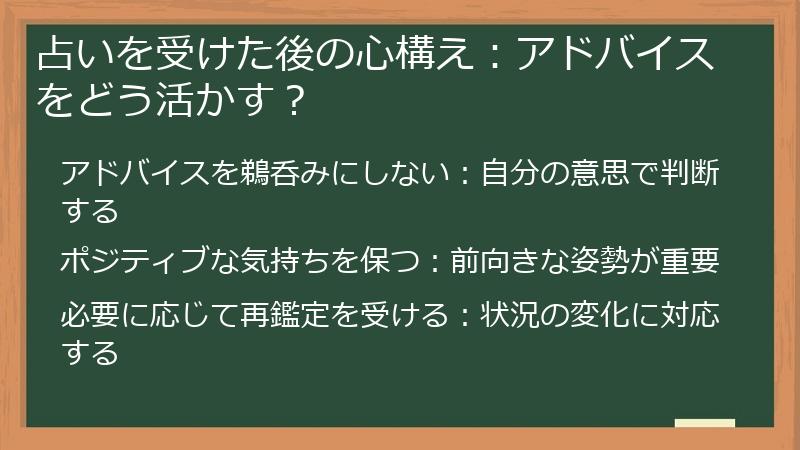 占いを受けた後の心構え：アドバイスをどう活かす？

アドバイスを鵜呑みにしない：自分の意思で判断する

ポジティブな気持ちを保つ：前向きな姿勢が重要

必要に応じて再鑑定を受ける：状況の変化に対応する